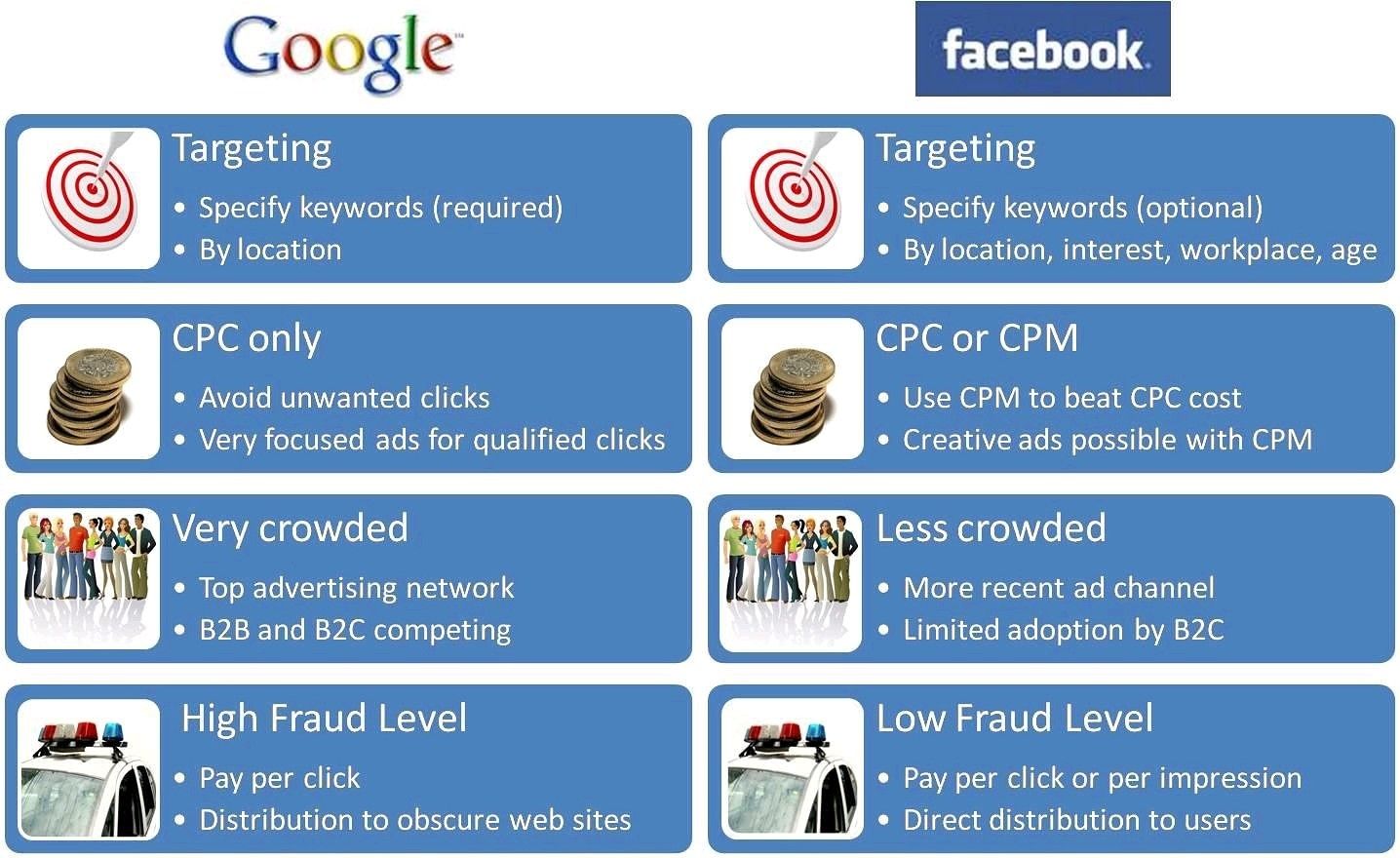 Google

Targeting
• Specify keywords (required)
• By location

CPC only
• Avoid unwanted clicks
• Very focused ads for qualified clicks

Very crowded
• Top advertising network
• B2B and B2C competing

High Fraud Level
• Pay per click
• Distribution to obscure web sites

facebook

Targeting
• Specify keywords (optional)
• By location, interest, workplace, age

CPC or CPM
• Use CPM to beat CPC cost
• Creative ads possible with CPM

Less crowded
• More recent ad channel
• Limited adoption by B2C

Low Fraud Level
• Pay per click or per impression
• Direct distribution to users